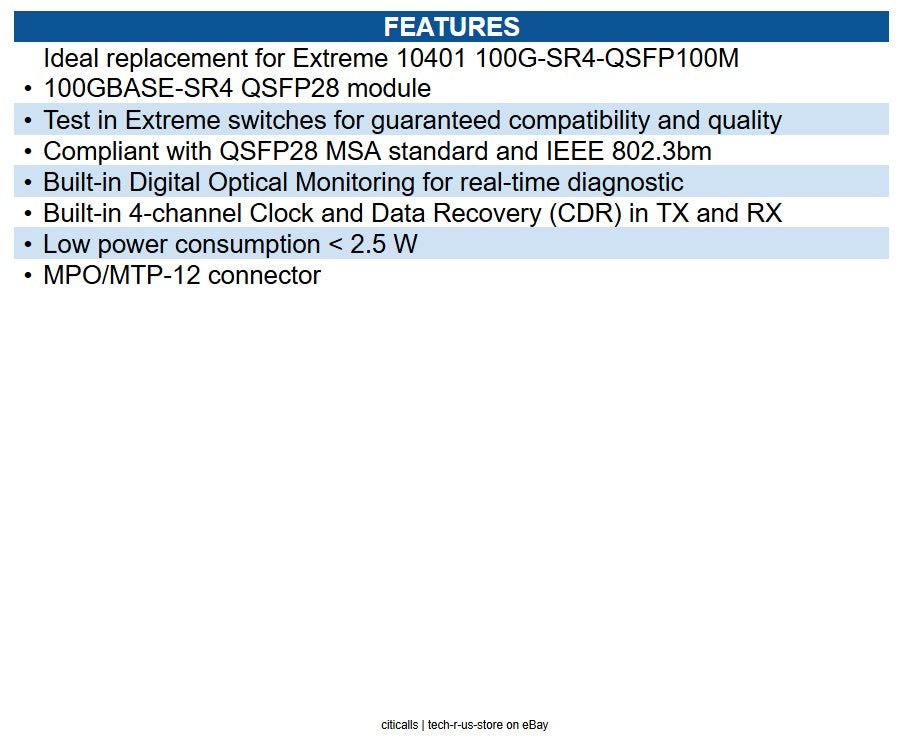 FEATURES

Ideal replacement for Extreme 10401 100G-SR4-QSFP100M
• 100GBASE-SR4 QSFP28 module
• Test in Extreme switches for guaranteed compatibility and quality
• Compliant with QSFP28 MSA standard and IEEE 802.3bm
• Built-in Digital Optical Monitoring for real-time diagnostic
• Built-in 4-channel Clock and Data Recovery (CDR) in TX and RX
• Low power consumption < 2.5 W
• MPO/MTP-12 connector

citicalls | tech-r-us-store on eBay